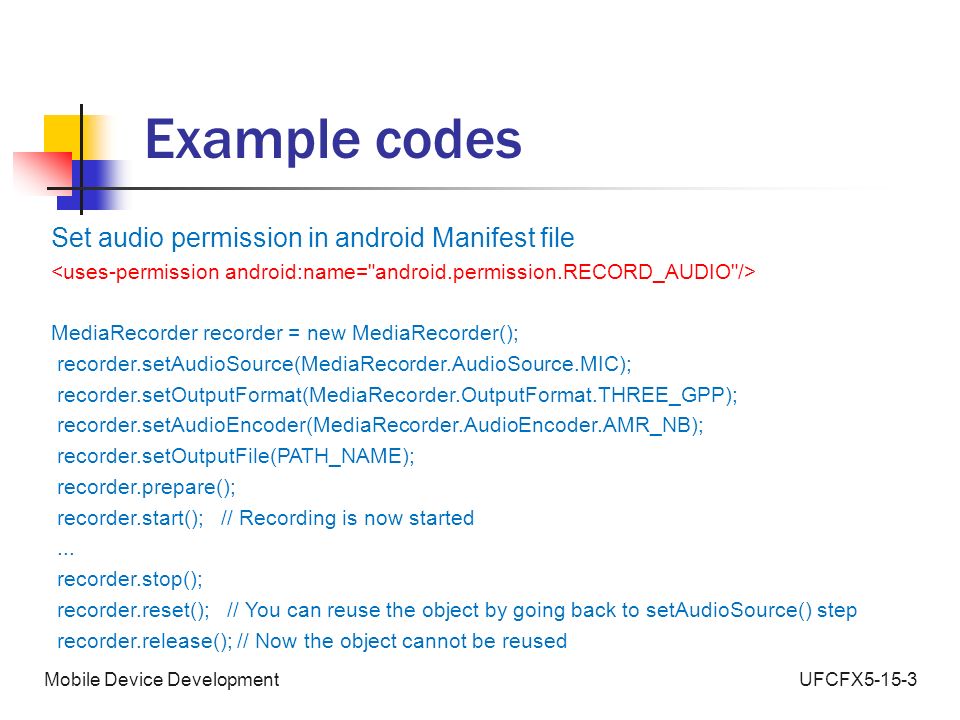 Example codes

Set audio permission in android Manifest file
<uses-permission android:name="android.permission.RECORD_AUDIO"/>

MediaRecorder recorder = new MediaRecorder();
recorder.setAudioSource(MediaRecorder.AudioSource.MIC);
recorder.setOutputFormat(MediaRecorder.OutputFormat.THREE_GPP);
recorder.setAudioEncoder(MediaRecorder.AudioEncoder.AMR_NB);
recorder.setOutputFile(PATH_NAME);
recorder.prepare();
recorder.start(); // Recording is now started
...
recorder.stop();
recorder.reset(); // You can reuse the object by going back to setAudioSource() step
recorder.release(); // Now the object cannot be reused

Mobile Device Development

UFCFX5-15-3